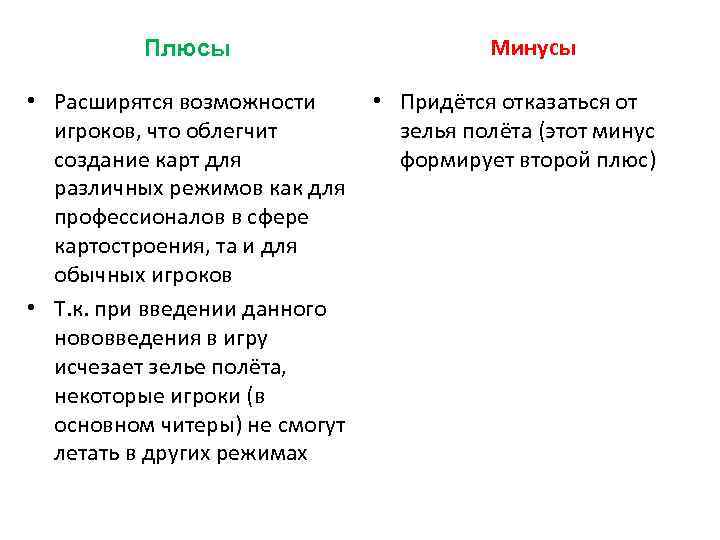 Плюсы

• Расширятся возможности игроков, что облегчит создание карт для различных режимов как для профессионалов в сфере картостроения, та и для обычных игроков

• Т.к. при введении данного нововведения в игру исчезает зелье полёта, некоторые игроки (в основном читеры) не смогут летать в других режимах

Минусы

• Придётся отказаться от зелья полёта (этот минус формирует второй плюс)